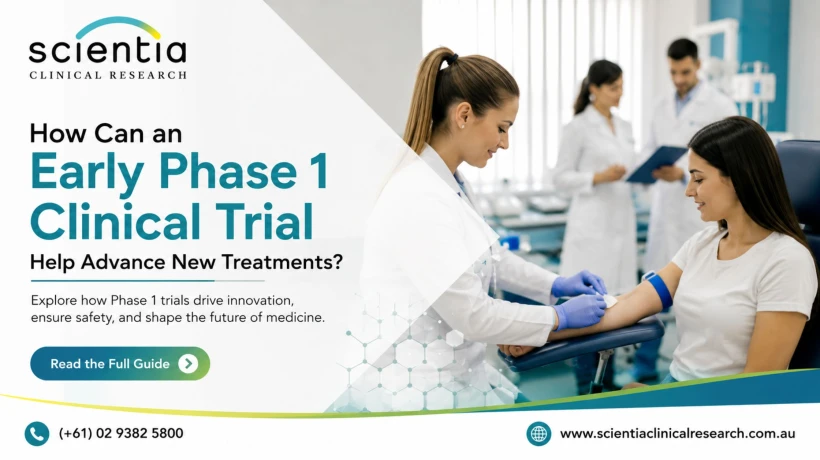 scientia
CLINICAL RESEARCH

How Can an
Early Phase 1 Clinical Trial
Help Advance New Treatments?

Explore how Phase 1 trials drive innovation, ensure safety, and shape the future of medicine.

Read the Full Guide

(+61) 02 9382 5800

www.scientiaclinicalresearch.com.au